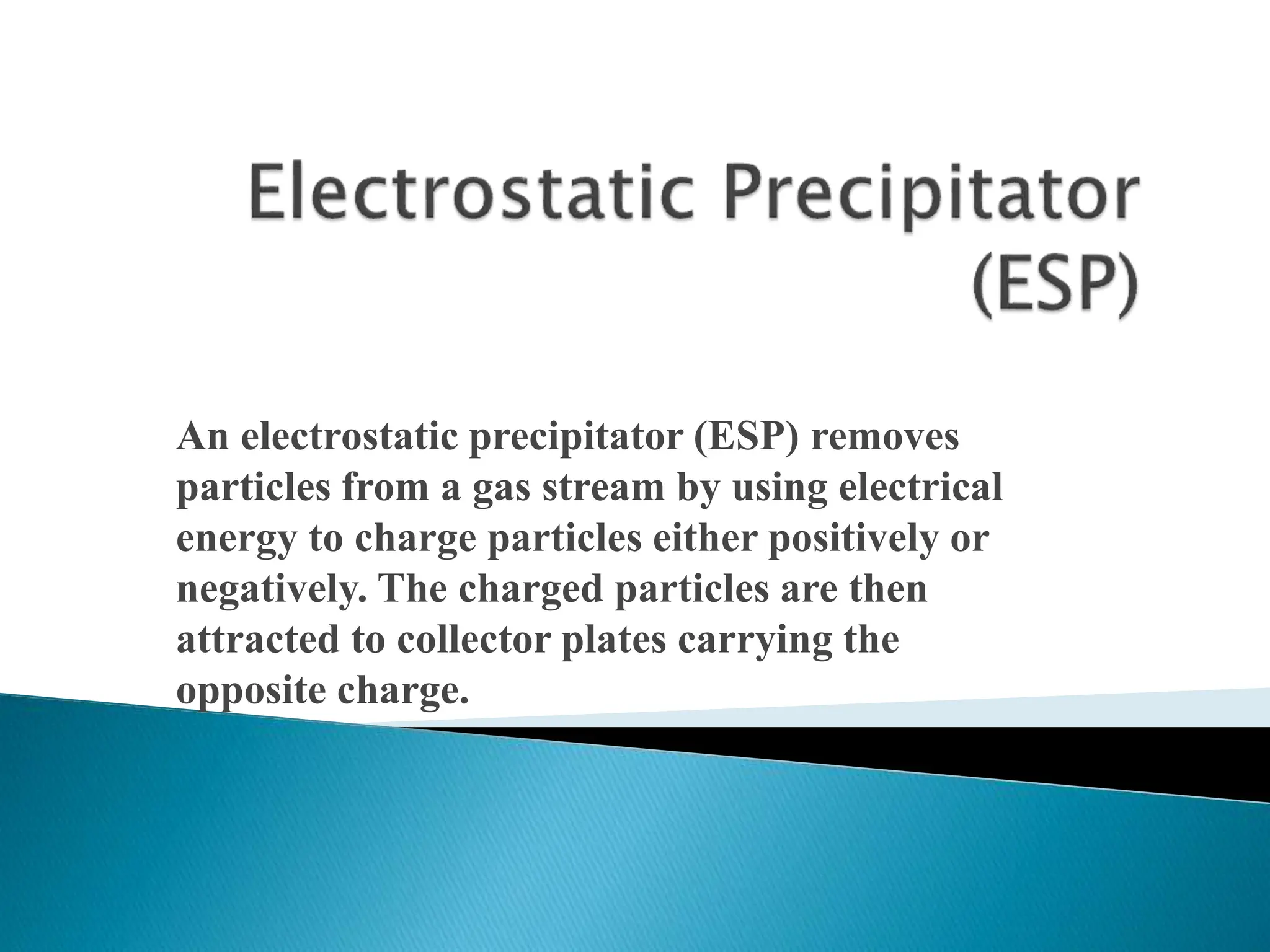 Electrostatic Precipitator (ESP)

An electrostatic precipitator (ESP) removes particles from a gas stream by using electrical energy to charge particles either positively or negatively. The charged particles are then attracted to collector plates carrying the opposite charge.